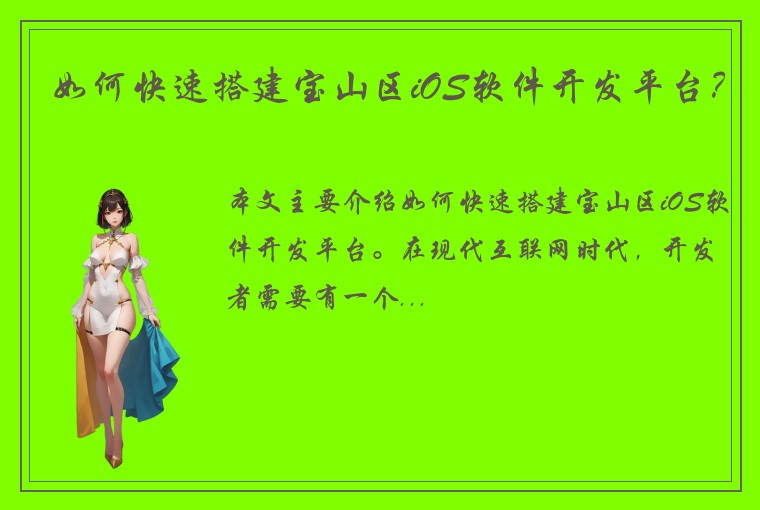 如何快速搭建宝山区iOS软件开发平台?

本文主要介绍如何快速搭建宝山区iOS软件开发平台。在现代互联网时代，开发者需要有一个...